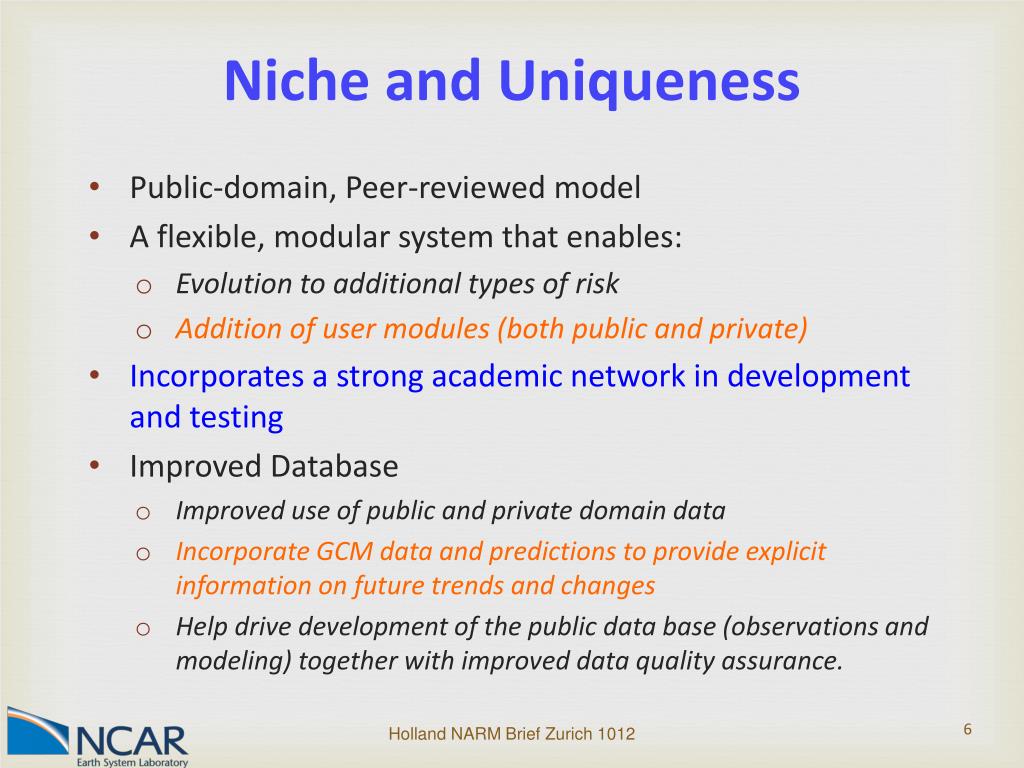 Niche and Uniqueness

• Public-domain, Peer-reviewed model
• A flexible, modular system that enables:
  o Evolution to additional types of risk
  o Addition of user modules (both public and private)
• Incorporates a strong academic network in development and testing
• Improved Database
  o Improved use of public and private domain data
  o Incorporate GCM data and predictions to provide explicit information on future trends and changes
  o Help drive development of the public data base (observations and modeling) together with improved data quality assurance.

NCAR
Earth System Laboratory

Holland NARM Brief Zurich 1012

6